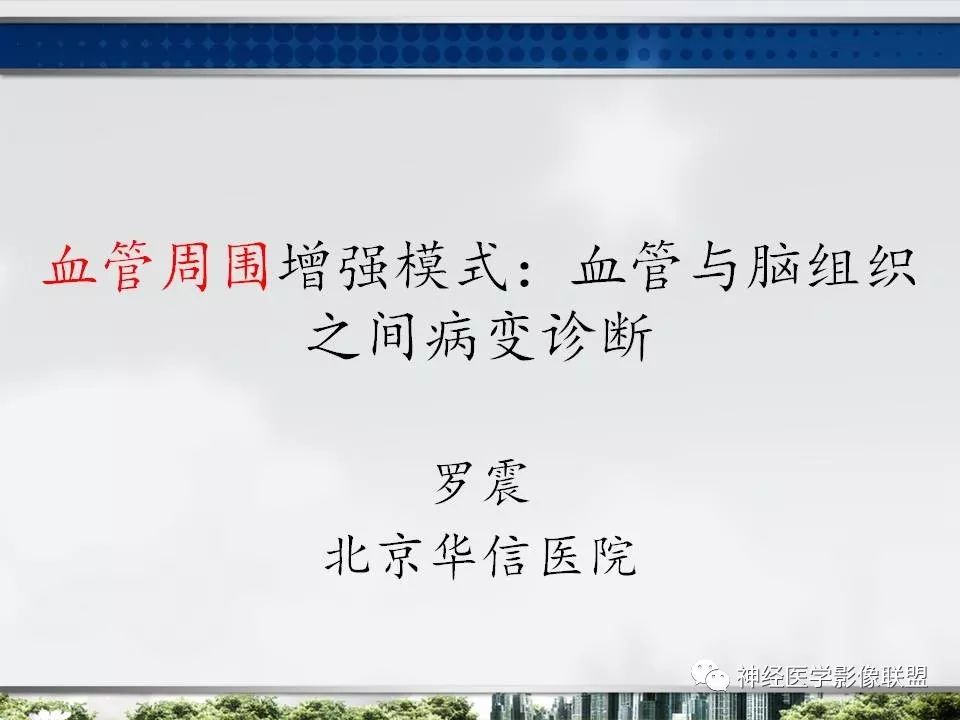 血管周围增强模式：血管与脑组织之间病变诊断

罗震
北京华信医院

神经医学影像联盟